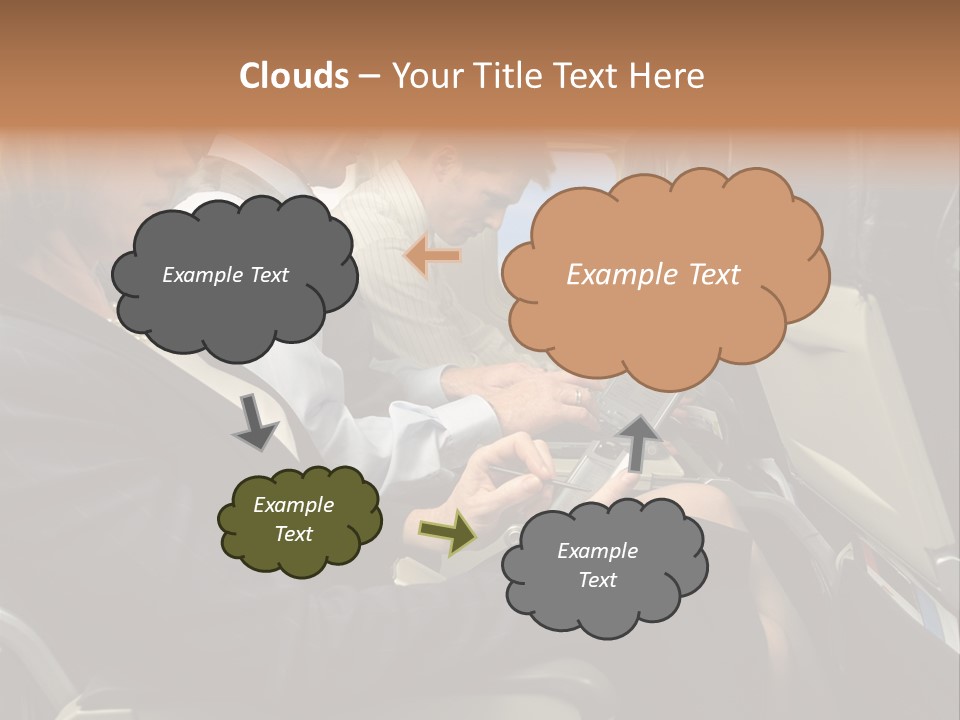 Clouds – Your Title Text Here

Example Text

Example Text

Example Text

Example Text